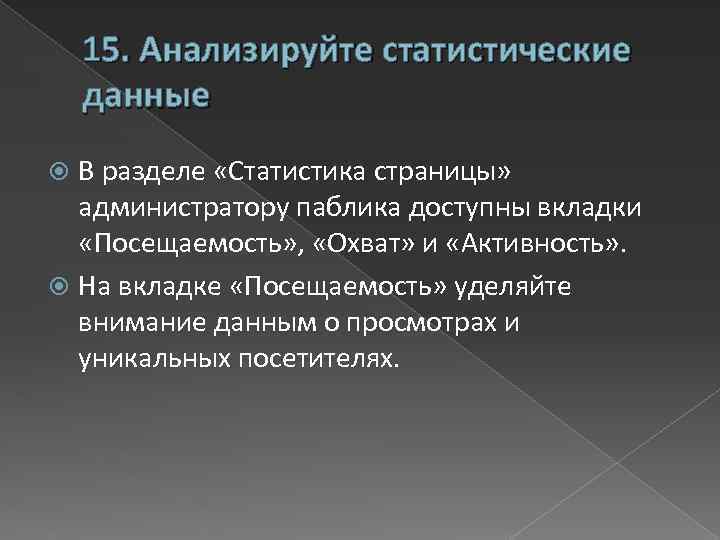 15. Анализируйте статистические данные

В разделе «Статистика страницы» администратору паблика доступны вкладки «Посещаемость», «Охват» и «Активность».

На вкладке «Посещаемость» уделяйте внимание данным о просмотрах и уникальных посетителях.